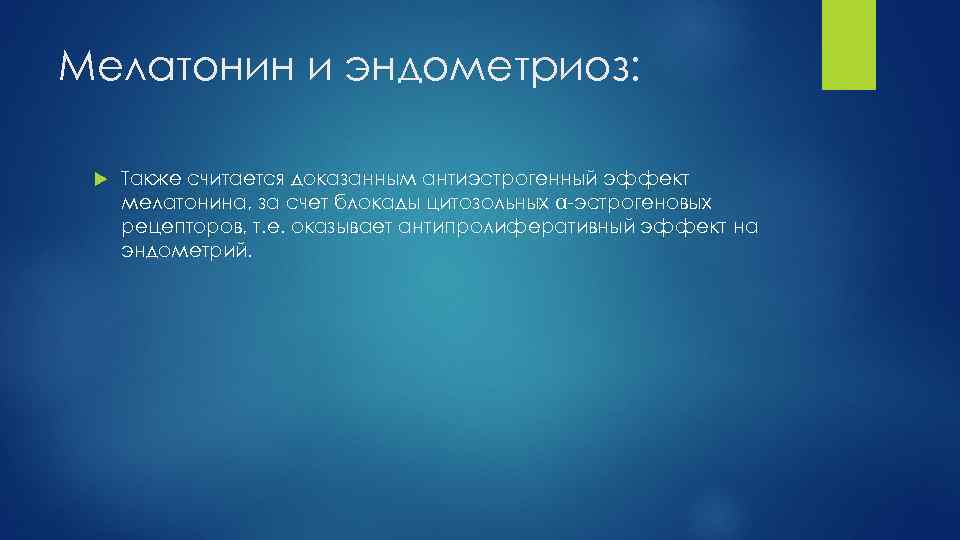 Мелатонин и эндометриоз:

Также считается доказанным антиэстрогенный эффект мелатонина, за счет блокады цитозольных α-эстрогеновых рецепторов, т.е. оказывает антипролиферативный эффект на эндометрий.